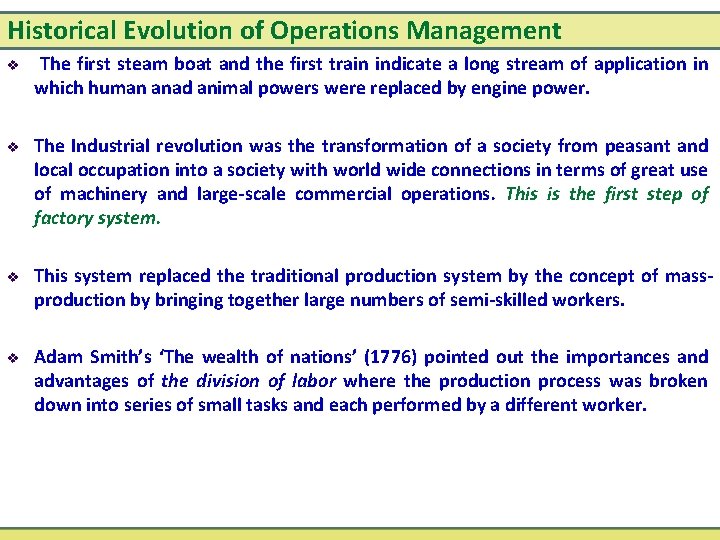 Historical Evolution of Operations Management

❖ The first steam boat and the first train indicate a long stream of application in which human anad animal powers were replaced by engine power.

❖ The Industrial revolution was the transformation of a society from peasant and local occupation into a society with world wide connections in terms of great use of machinery and large-scale commercial operations. This is the first step of factory system.

❖ This system replaced the traditional production system by the concept of mass-production by bringing together large numbers of semi-skilled workers.

❖ Adam Smith's 'The wealth of nations' (1776) pointed out the importances and advantages of the division of labor where the production process was broken down into series of small tasks and each performed by a different worker.